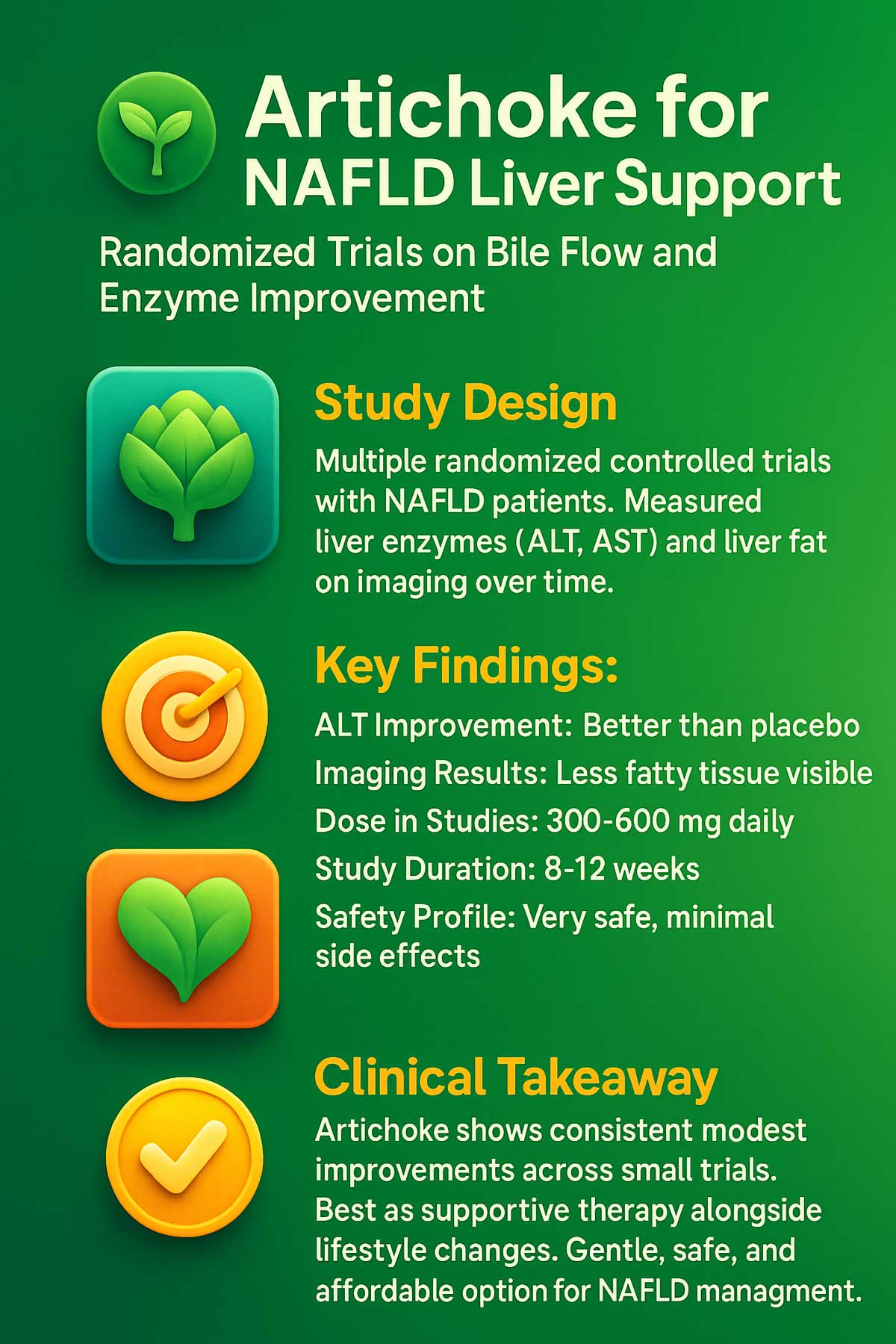 Artichoke for NAFLD Liver Support

Randomized Trials on Bile Flow and Enzyme Improvement

Study Design

Multiple randomized controlled trials with NAFLD patients. Measured liver enzymes (ALT, AST) and liver fat on imaging over time.

Key Findings:

ALT Improvement: Better than placebo

Imaging Results: Less fatty tissue visible

Dose in Studies: 300-600 mg daily

Study Duration: 8-12 weeks

Safety Profile: Very safe, minimal side effects

Clinical Takeaway

Artichoke shows consistent modest improvements across small trials. Best as supportive therapy alongside lifestyle changes. Gentle, safe, and affordable option for NAFLD managment.